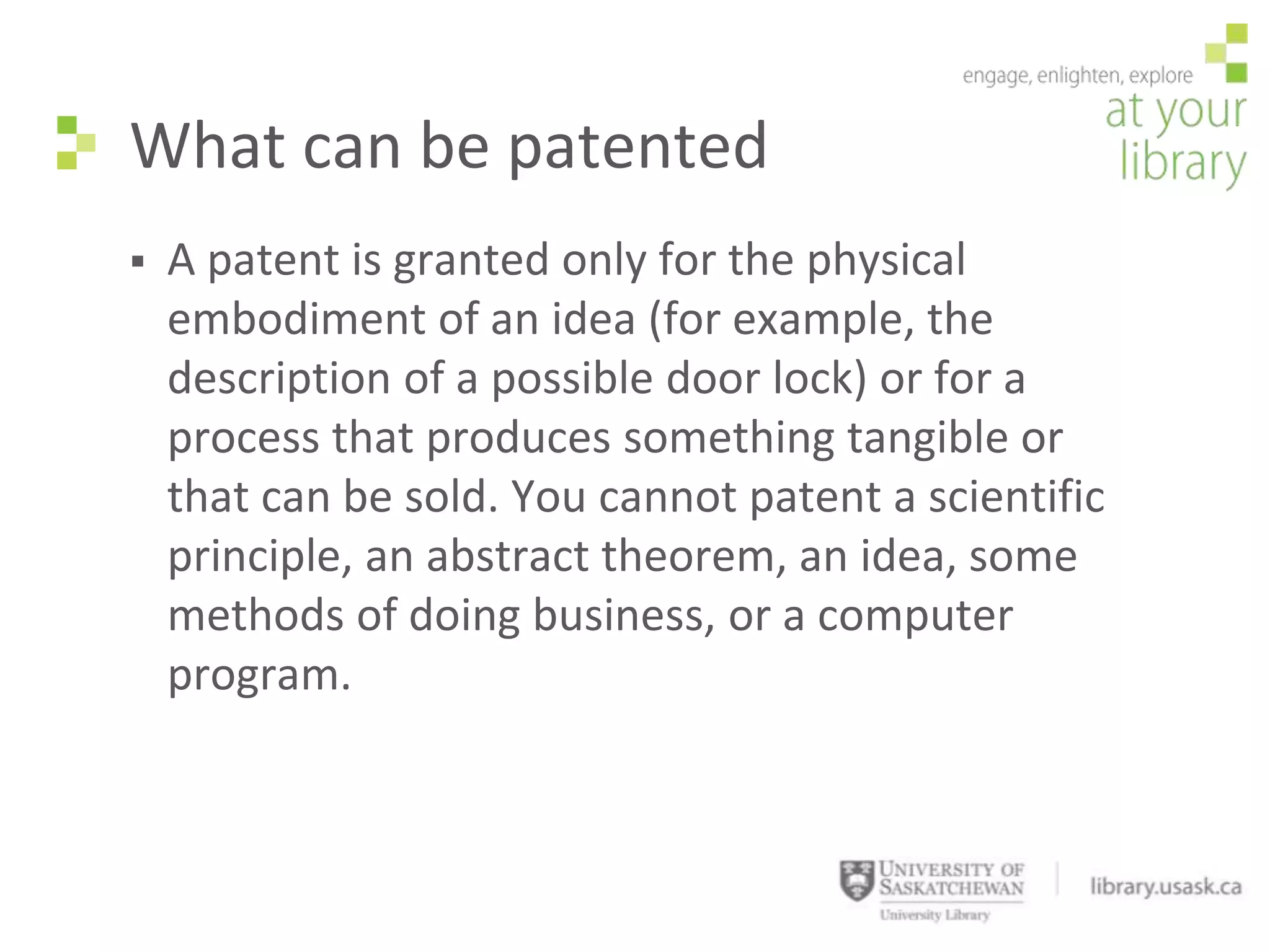 engage, enlighten, explore
at your library

What can be patented

▪ A patent is granted only for the physical embodiment of an idea (for example, the description of a possible door lock) or for a process that produces something tangible or that can be sold. You cannot patent a scientific principle, an abstract theorem, an idea, some methods of doing business, or a computer program.

UNIVERSITY OF SASKATCHEWAN
University Library

library.usask.ca